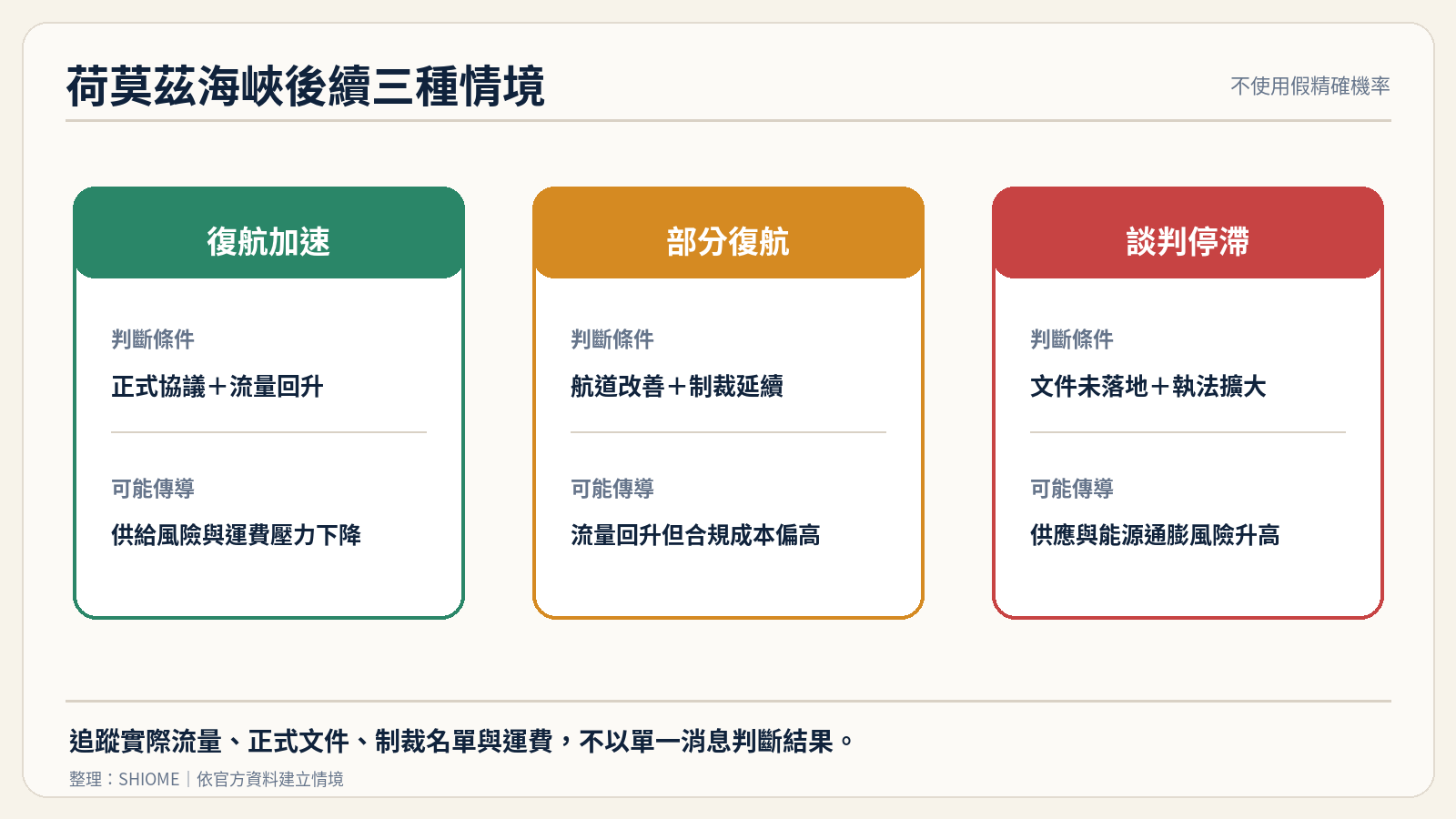 荷莫茲海峽後續三種情境

不使用假精確機率

復航加速

判斷條件

正式協議＋流量回升

可能傳導

供給風險與運費壓力下降

部分復航

判斷條件

航道改善＋制裁延續

可能傳導

流量回升但合規成本偏高

談判停滯

判斷條件

文件未落地＋執法擴大

可能傳導

供應與能源通膨風險升高

追蹤實際流量、正式文件、制裁名單與運費，不以單一消息判斷結果。

整理：SHIOME｜依官方資料建立情境